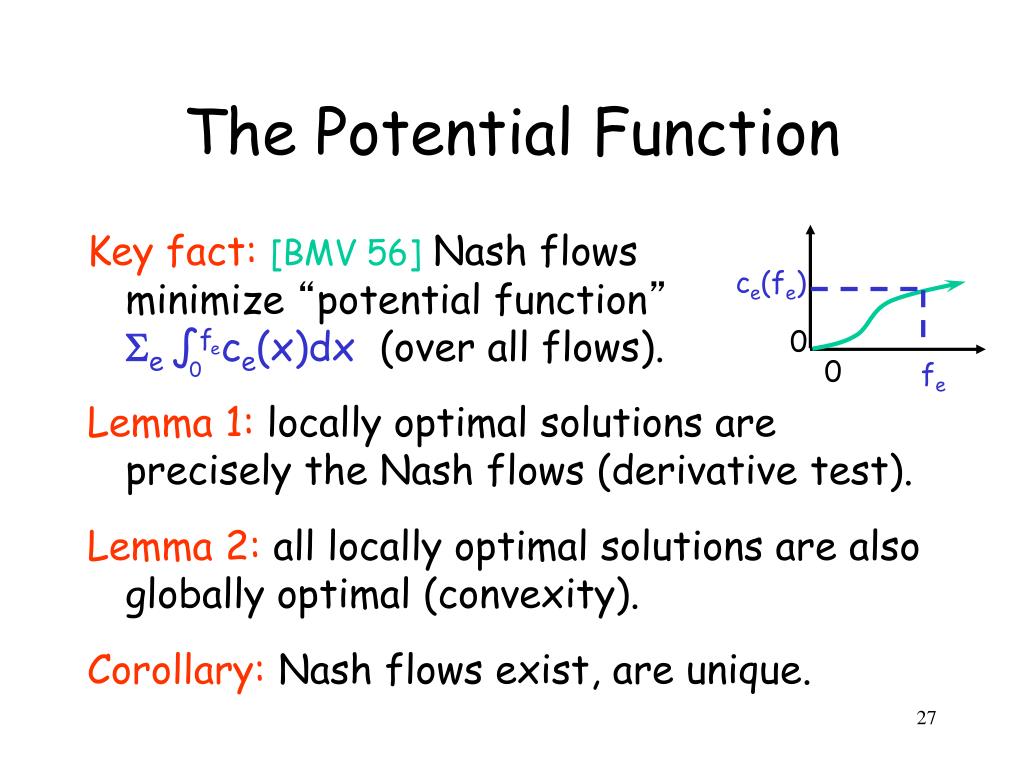 The Potential Function

Key fact: [BMV 56] Nash flows minimize “potential function” $\Sigma_e \int_0^{f_e} c_e(x)dx$ (over all flows).

$c_e(f_e)$

0

0

$f_e$

Lemma 1: locally optimal solutions are precisely the Nash flows (derivative test).

Lemma 2: all locally optimal solutions are also globally optimal (convexity).

Corollary: Nash flows exist, are unique.

27